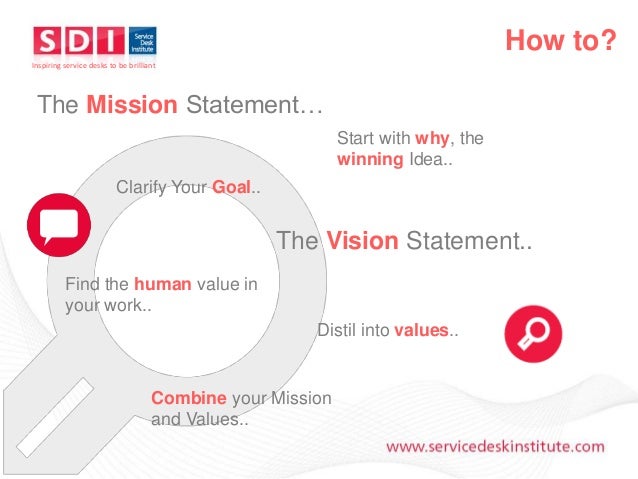 SDI Service Desk Institute
Inspiring service desks to be brilliant

How to?

The Mission Statement…

Start with why, the winning Idea..

Clarify Your Goal..

The Vision Statement..

Find the human value in your work..

Distil into values..

Combine your Mission and Values..

www.servicedeskinstitute.com